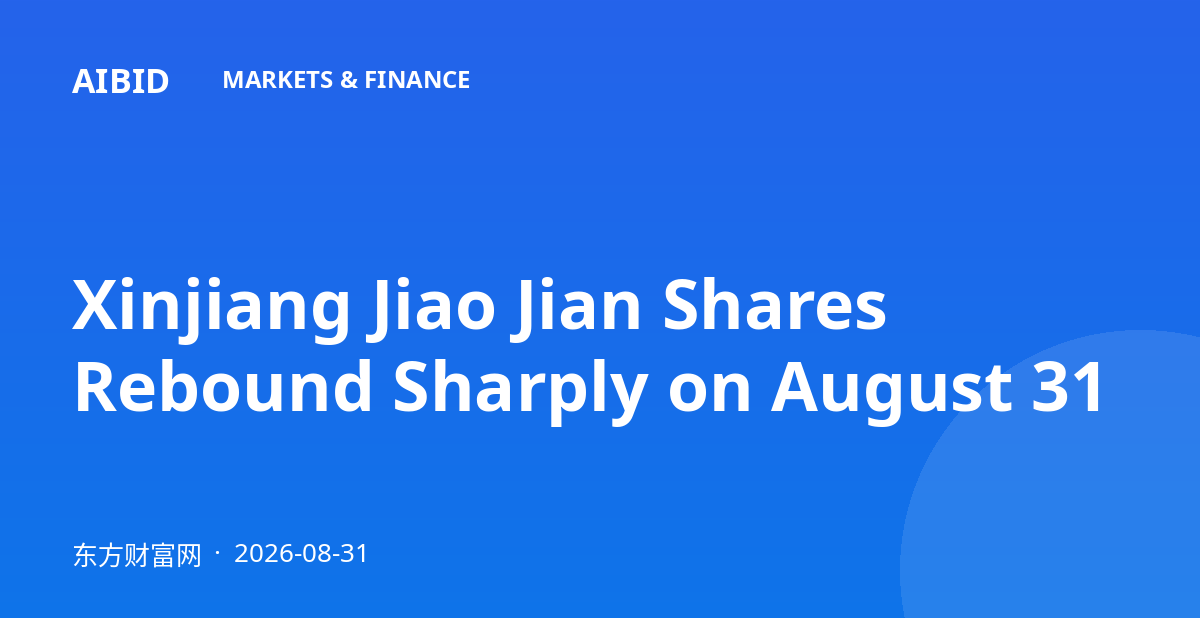 AIBID MARKETS & FINANCE

Xinjiang Jiao Jian Shares Rebound Sharply on August 31

东方财富网 · 2026-08-31